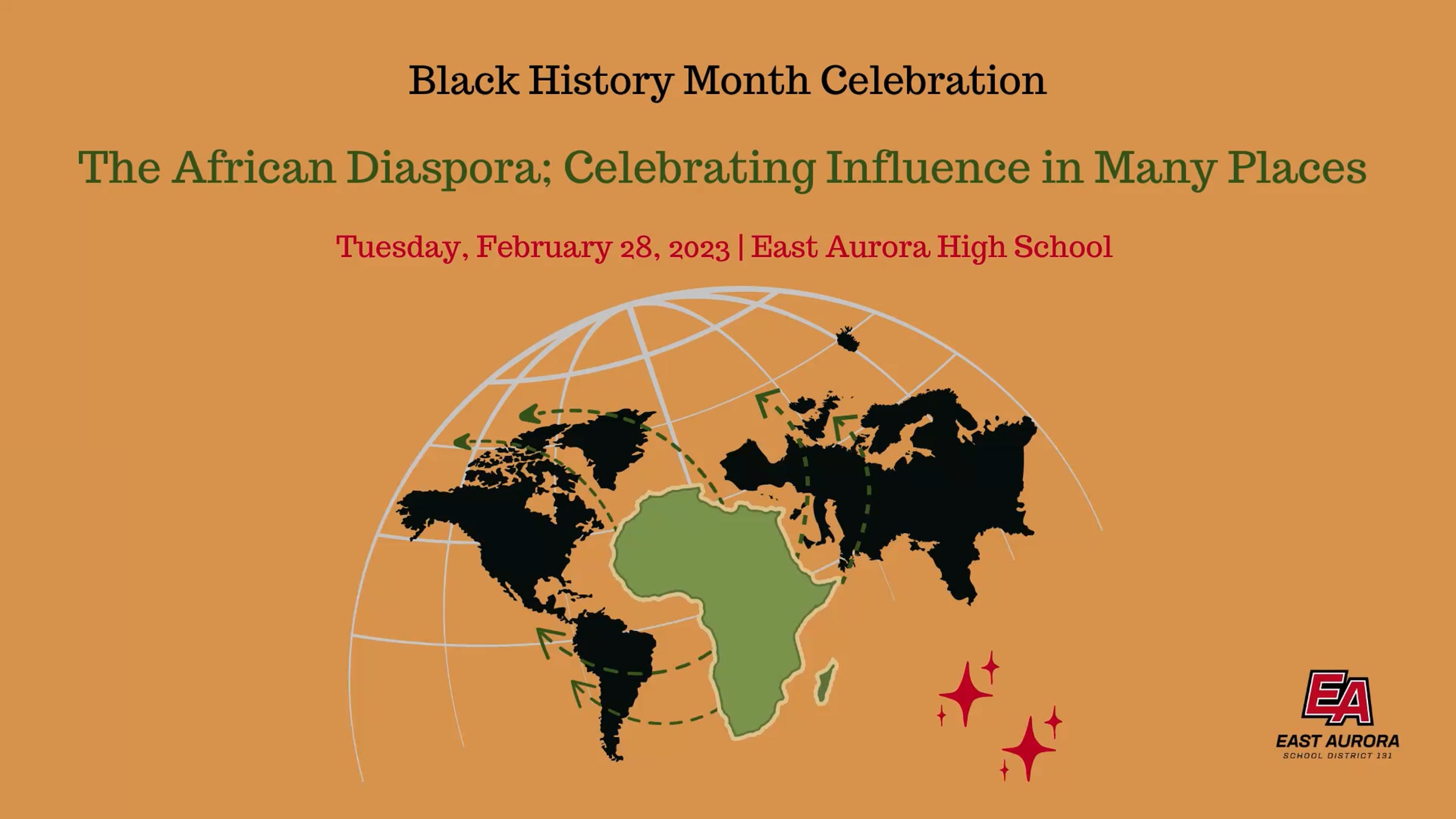 Black History Month Celebration

The African Diaspora; Celebrating Influence in Many Places

Tuesday, February 28, 2023 | East Aurora High School

EA
EAST AURORA
SCHOOL DISTRICT 131